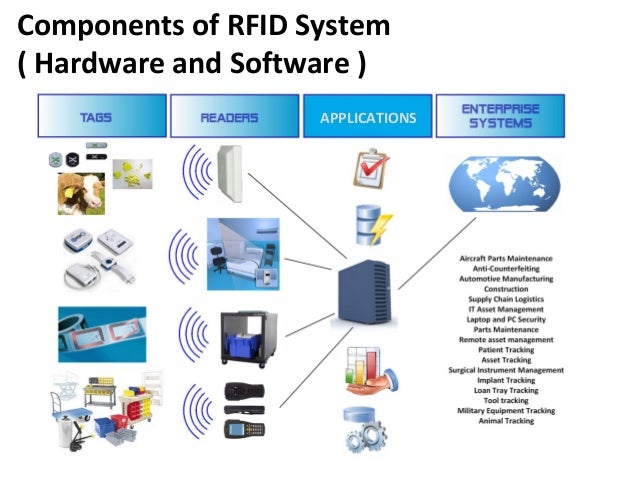 Components of RFID System
( Hardware and Software )

TAGS

READERS

APPLICATIONS

ENTERPRISE SYSTEMS

Aircraft Parts Maintenance
Anti-Counterfeiting
Automotive Manufacturing
Construction
Supply Chain Logistics
IT Asset Management
Laptop and PC Security
Parts Maintenance
Remote asset management
Patient Tracking
Asset Tracking
Surgical Instrument Management
Implant Tracking
Loan Tray Tracking
Tool tracking
Military Equipment Tracking
Animal Tracking